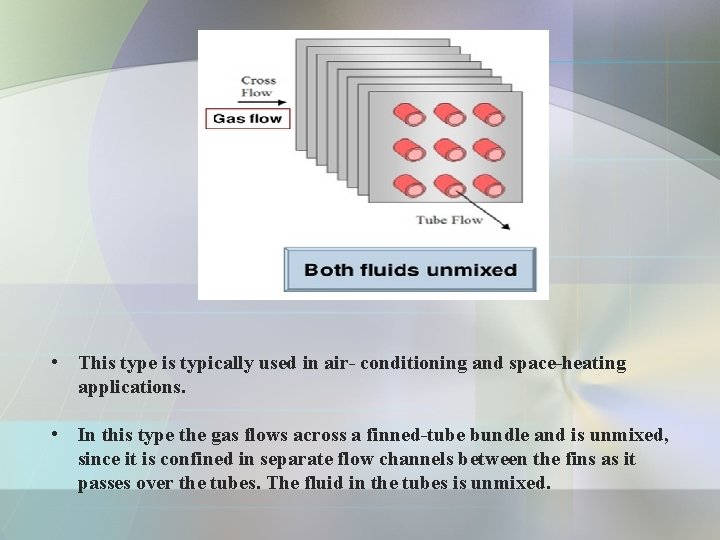 Cross Flow

Gas flow

Tube Flow

Both fluids unmixed

• This type is typically used in air- conditioning and space-heating applications.

• In this type the gas flows across a finned-tube bundle and is unmixed, since it is confined in separate flow channels between the fins as it passes over the tubes. The fluid in the tubes is unmixed.